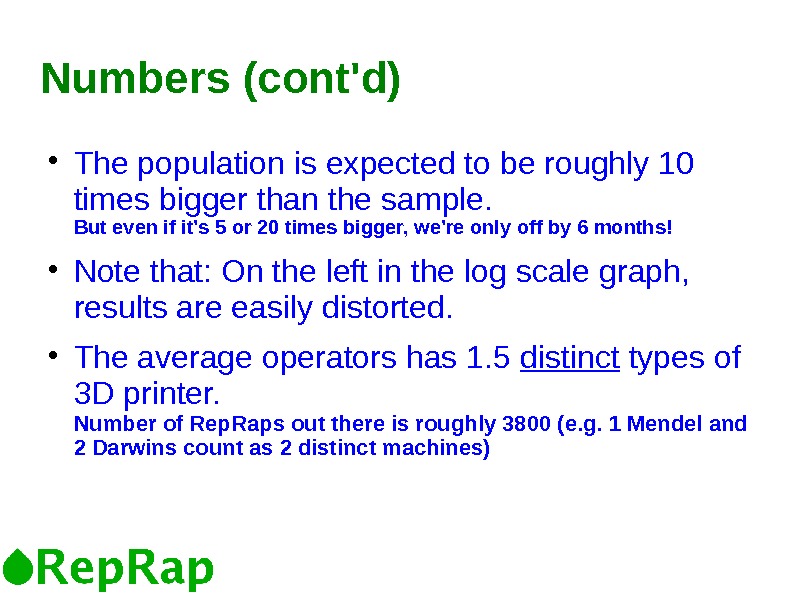 Numbers (cont'd)

• The population is expected to be roughly 10 times bigger than the sample.
But even if it's 5 or 20 times bigger, we're only off by 6 months!

• Note that: On the left in the log scale graph, results are easily distorted.

• The average operators has 1.5 distinct types of 3D printer.
Number of RepRaps out there is roughly 3800 (e.g. 1 Mendel and 2 Darwins count as 2 distinct machines)

RepRap